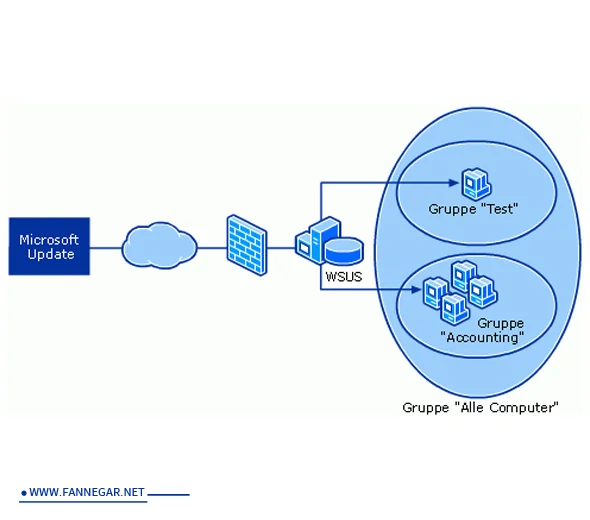 Microsoft Update

WSUS

Gruppe "Test"

Gruppe "Accounting"

Gruppe "Alle Computer"

WWW.FANNEGAR.NET